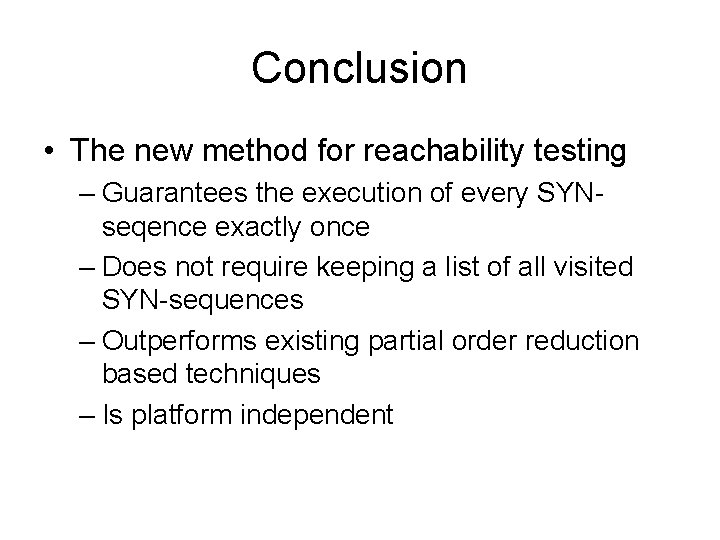 Conclusion

• The new method for reachability testing

– Guarantees the execution of every SYN-seqence exactly once

– Does not require keeping a list of all visited SYN-sequences

– Outperforms existing partial order reduction based techniques

– Is platform independent